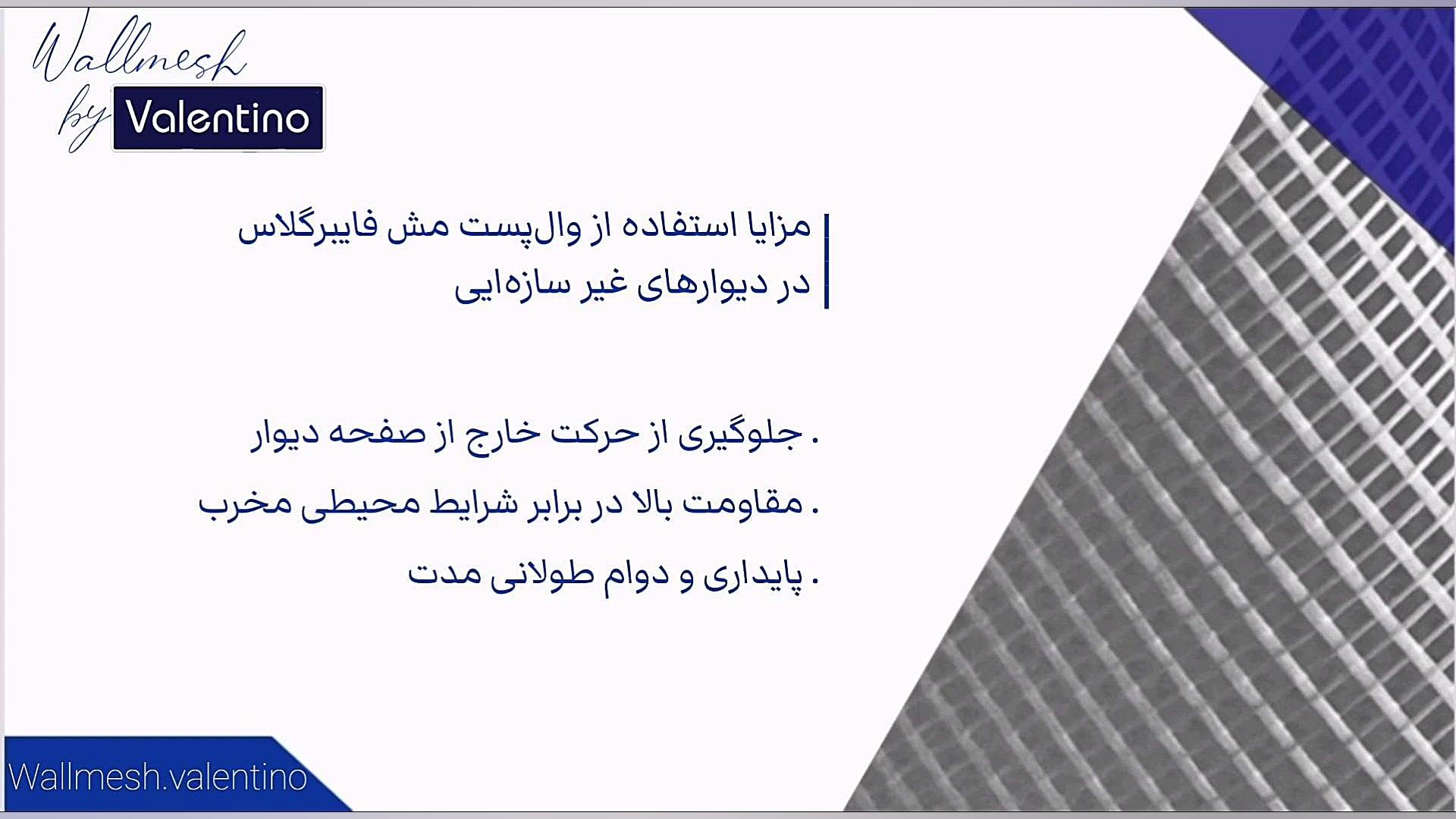 Wallmesh by Valentino

مزایا استفاده از وال‌پست مش فایبرگلاس در دیوارهای غیر سازه‌ایی

. جلوگیری از حرکت خارج از صفحه دیوار

. مقاومت بالا در برابر شرایط محیطی مخرب

. پایداری و دوام طولانی مدت

Wallmesh.valentino